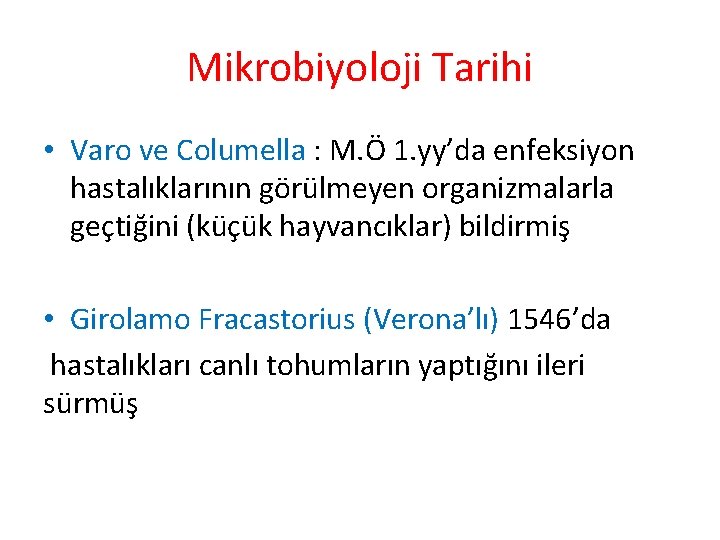 Mikrobiyoloji Tarihi

• Varo ve Columella : M.Ö 1.yy’da enfeksiyon hastalıklarının görülmeyen organizmalarla geçtiğini (küçük hayvancıklar) bildirmiş

• Girolamo Fracastorius (Verona’lı) 1546’da

hastalıkları canlı tohumların yaptığını ileri sürmüş